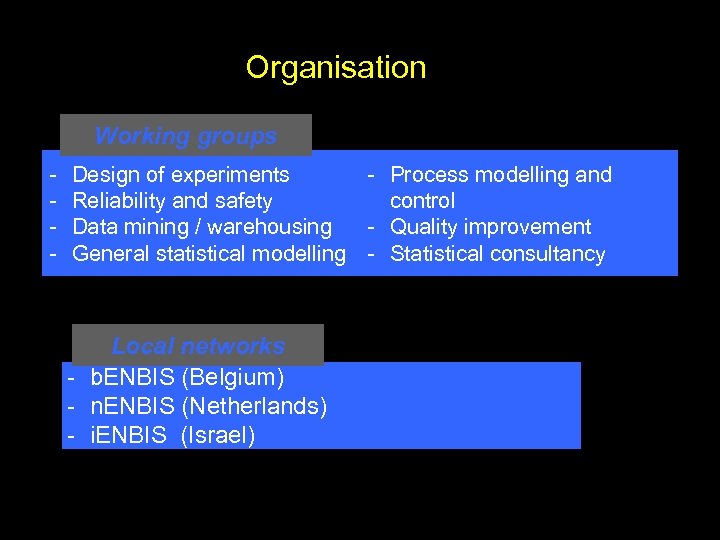 Organisation

Working groups

- Design of experiments
- Reliability and safety
- Data mining / warehousing
- General statistical modelling

- Process modelling and control
- Quality improvement
- Statistical consultancy

Local networks

- bENBIS (Belgium)
- nENBIS (Netherlands)
- iENBIS (Israel)